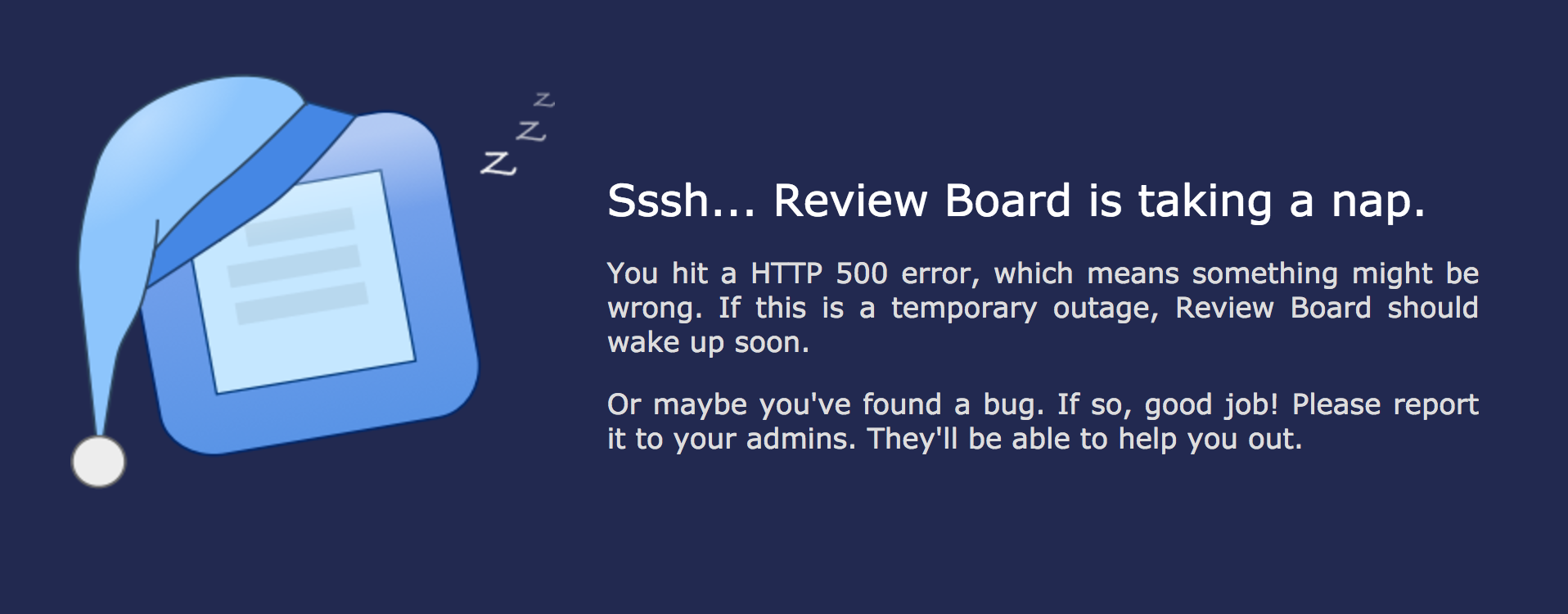 Z Z Z

Sssh... Review Board is taking a nap.

You hit a HTTP 500 error, which means something might be wrong. If this is a temporary outage, Review Board should wake up soon.

Or maybe you've found a bug. If so, good job! Please report it to your admins. They'll be able to help you out.